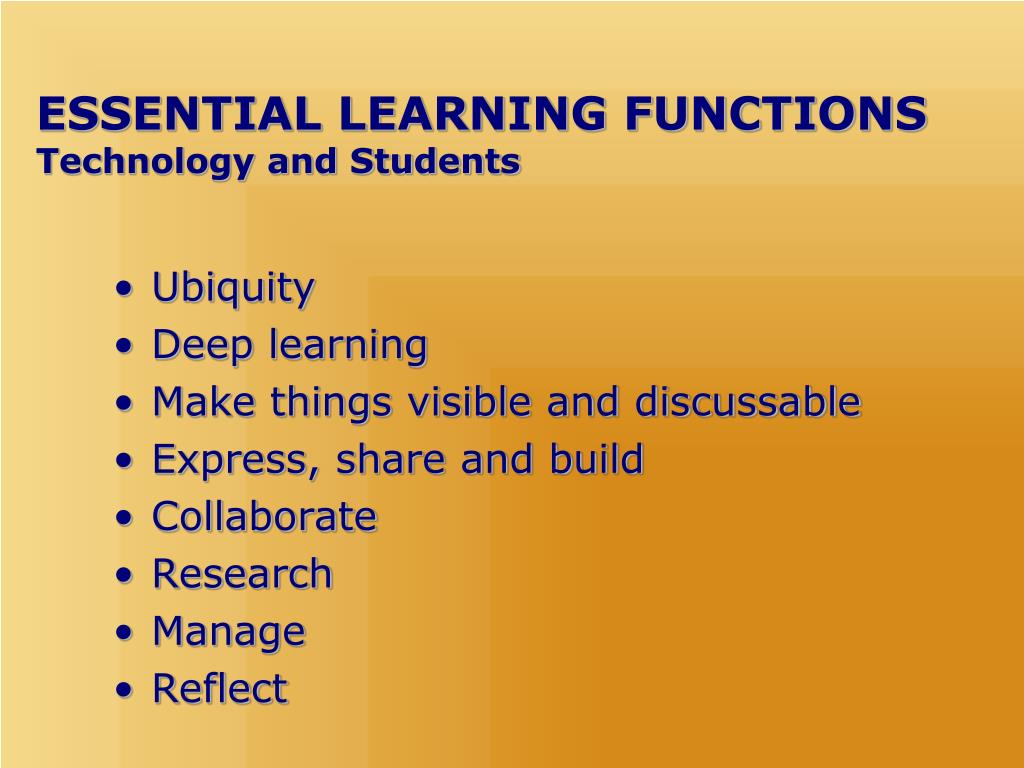 ESSENTIAL LEARNING FUNCTIONS
Technology and Students

• Ubiquity
• Deep learning
• Make things visible and discussable
• Express, share and build
• Collaborate
• Research
• Manage
• Reflect